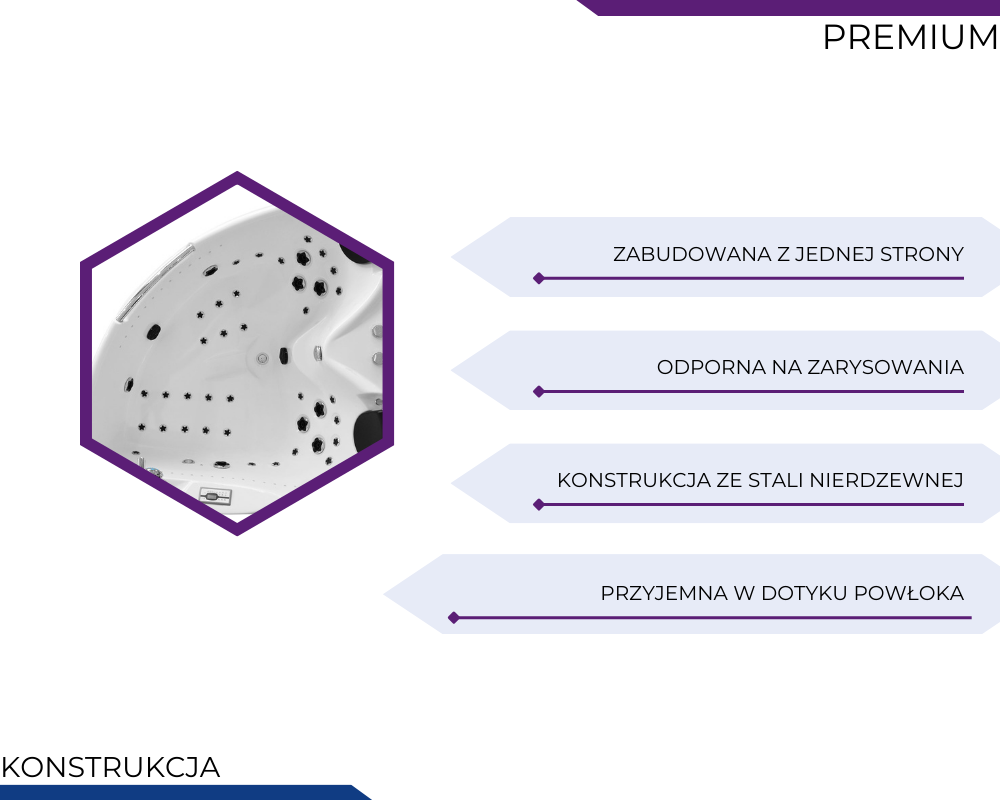 PREMIUM

ZABUDOWANA Z JEDNEJ STRONY

ODPORNA NA ZARYSOWANIA

KONSTRUKCJA ZE STALI NIERDZEWNEJ

PRZYJEMNA W DOTYKU POWŁOKA

KONSTRUKCJA